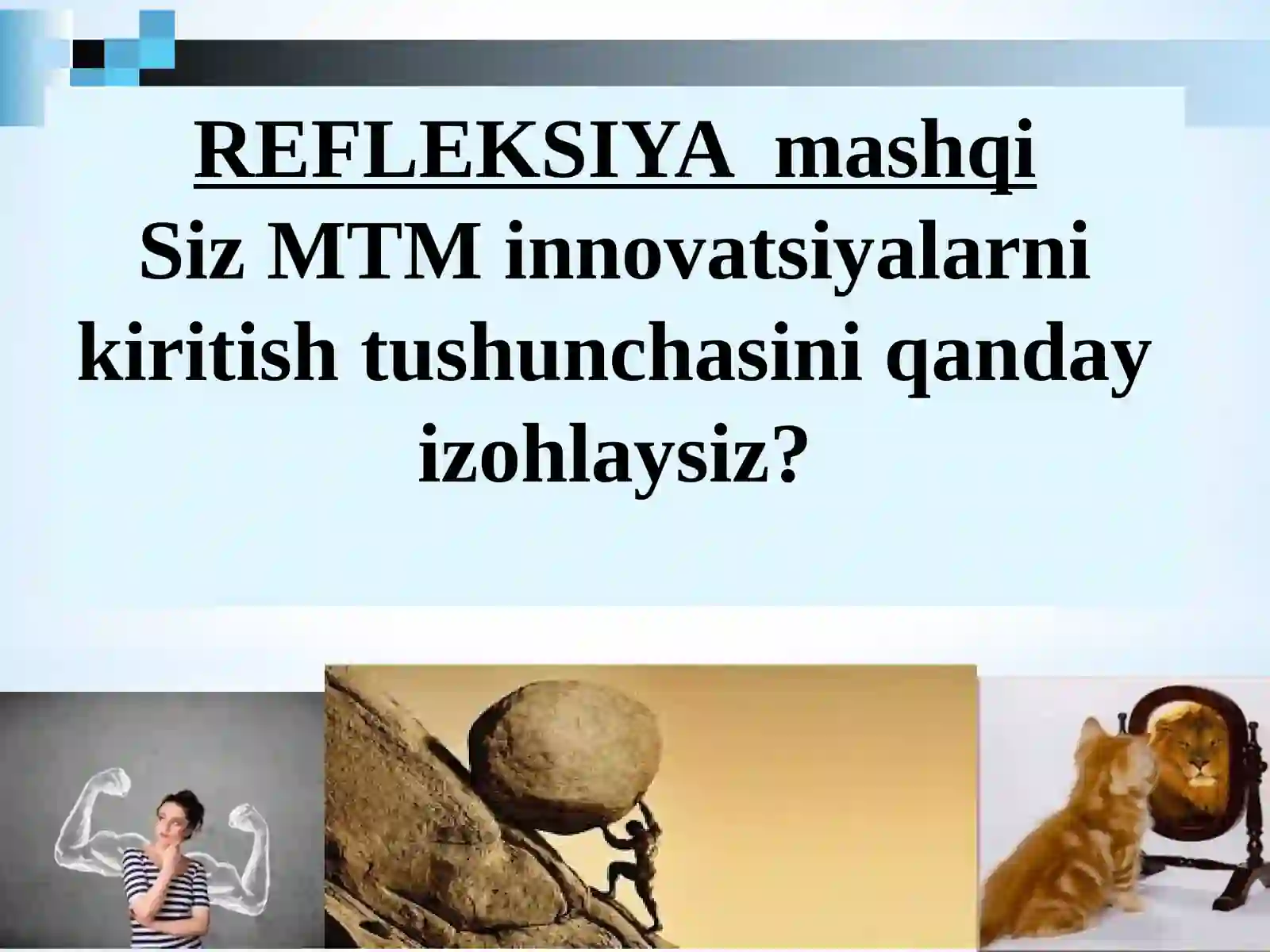 REFLEKSIYA mashqi
Siz MTM innovatsiyalarni kiritish tushunchasini qanday izohlaysiz?